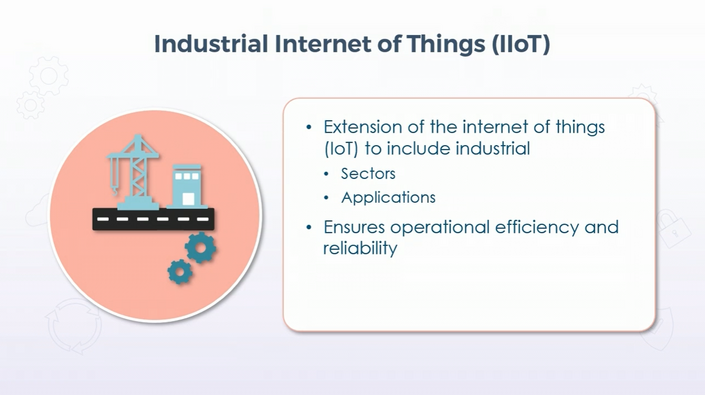 Industrial Internet of Things (IIoT)

• Extension of the internet of things (IoT) to include industrial
  • Sectors
  • Applications
• Ensures operational efficiency and reliability